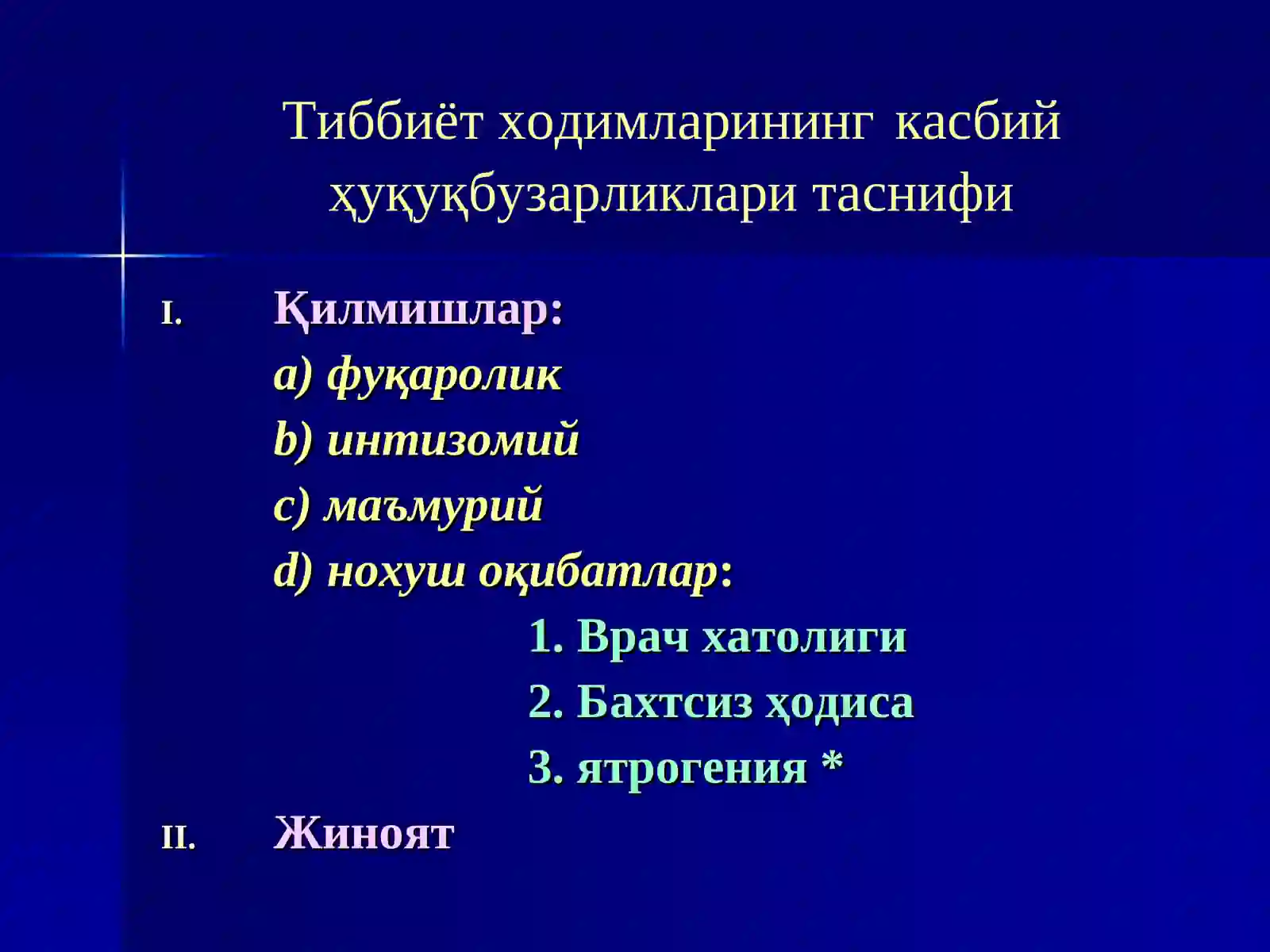 Тиббиёт ходимларининг касбий ҳуқуқбузарликлари таснифи

I. Қилмишлар:

a) фуқаролик

b) интизомий

c) маъмурий

d) нохуш оқибатлар:

1. Врач хатолиги

2. Бахтсиз ҳодиса

3. ятрогения *

II. Жиноят